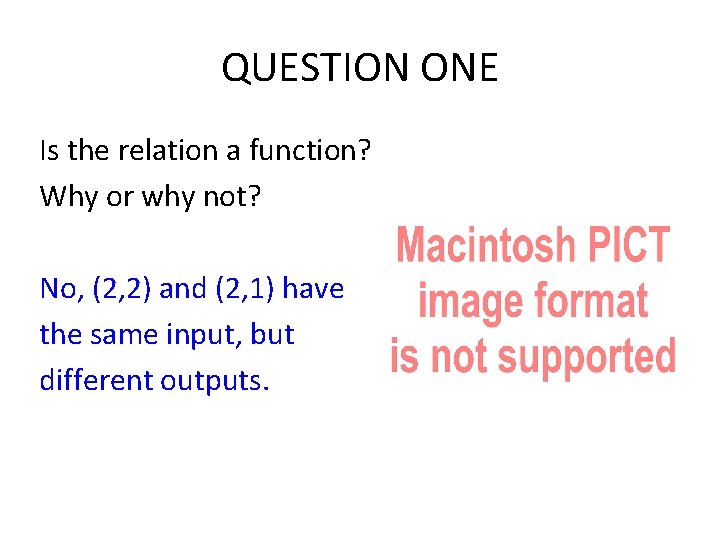 QUESTION ONE

Is the relation a function?
Why or why not?

No, (2,2) and (2,1) have the same input, but different outputs.

Macintosh PICT image format is not supported